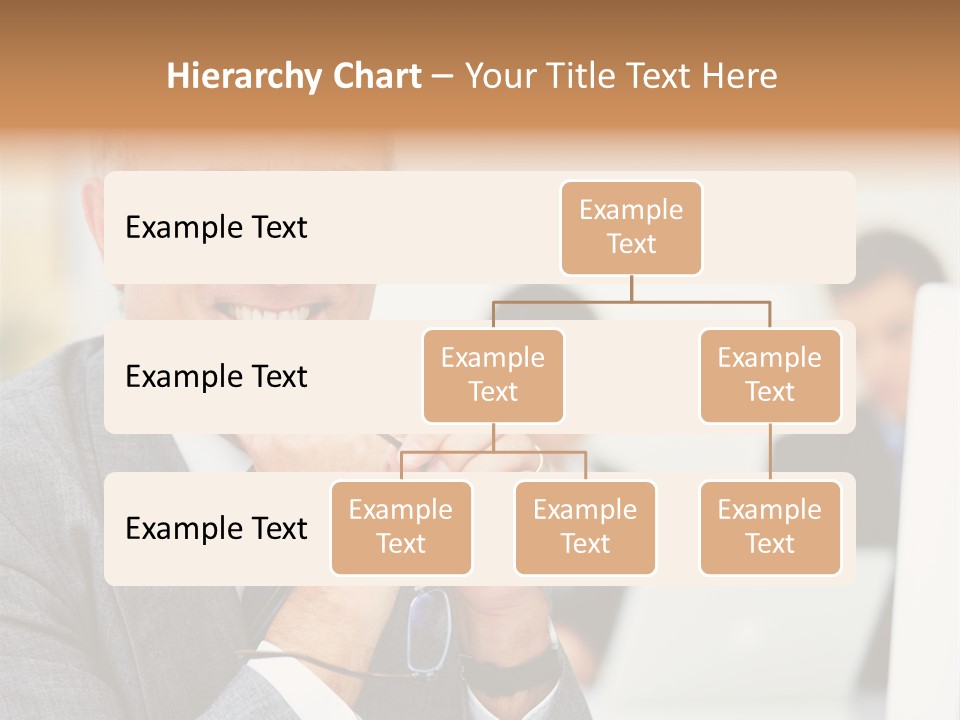 Hierarchy Chart – Your Title Text Here

Example Text

Example Text

Example Text

Example Text

Example Text

Example Text

Example Text

Example Text

Example Text